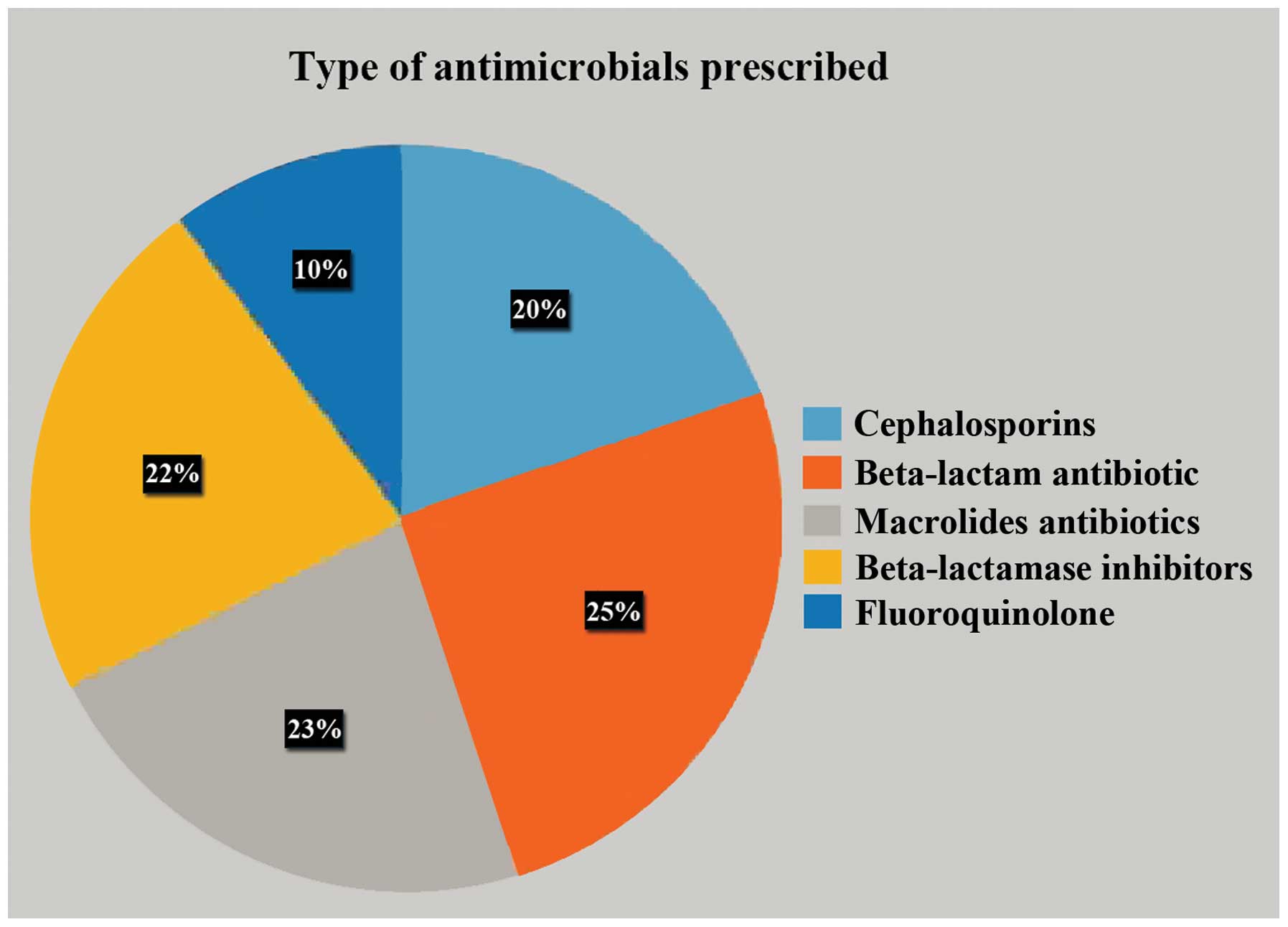 Type of antimicrobials prescribed

10%

20%

22%

25%

23%

Cephalosporins
Beta-lactam antibiotic
Macrolides antibiotics
Beta-lactamase inhibitors
Fluoroquinolone